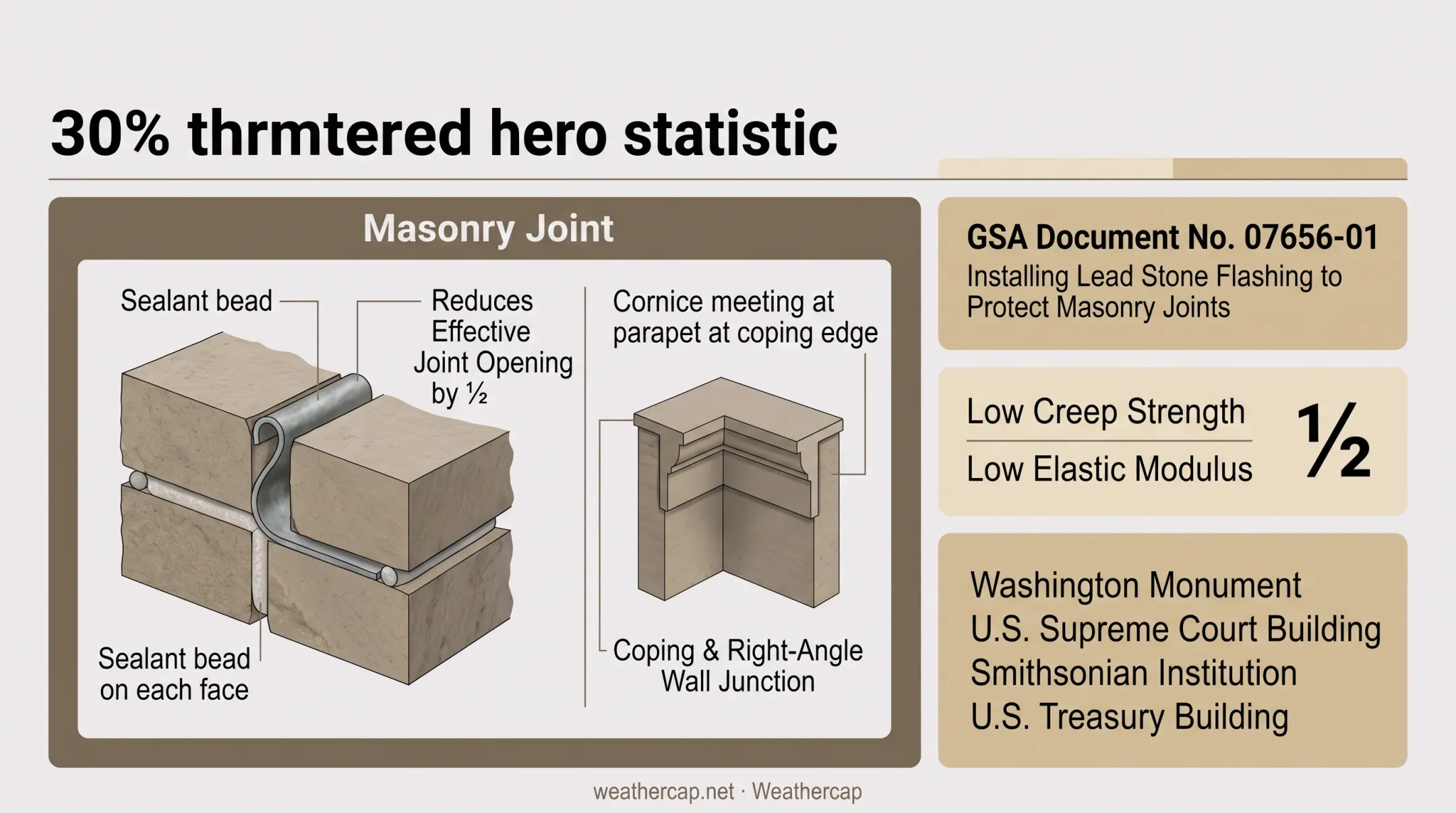 30% thrmtered hero statistic

Masonry Joint

Sealant bead

Reduces Effective Joint Opening by ½

Sealant bead on each face

Cornice meeting at parapet at coping edge

Coping & Right-Angle Wall Junction

GSA Document No. 07656-01
Installing Lead Stone Flashing to Protect Masonry Joints

Low Creep Strength

Low Elastic Modulus

½

Washington Monument
U.S. Supreme Court Building
Smithsonian Institution
U.S. Treasury Building

weathercap.net · Weathercap